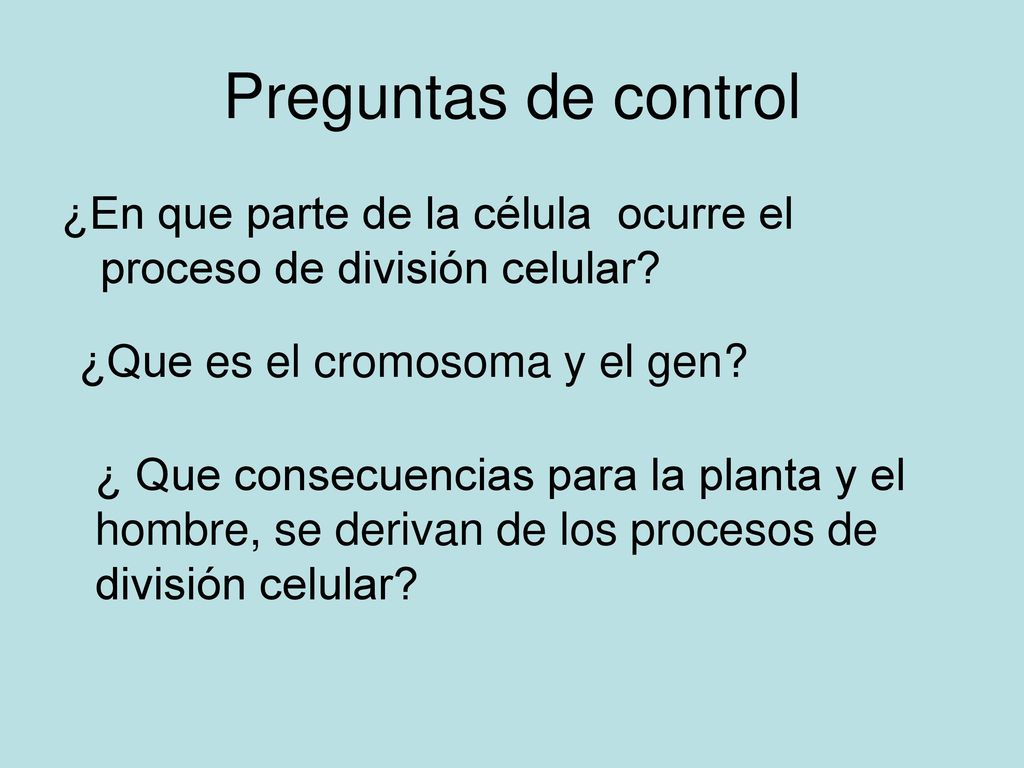 Preguntas de control

¿En que parte de la célula ocurre el proceso de división celular?

¿Que es el cromosoma y el gen?

¿ Que consecuencias para la planta y el hombre, se derivan de los procesos de división celular?